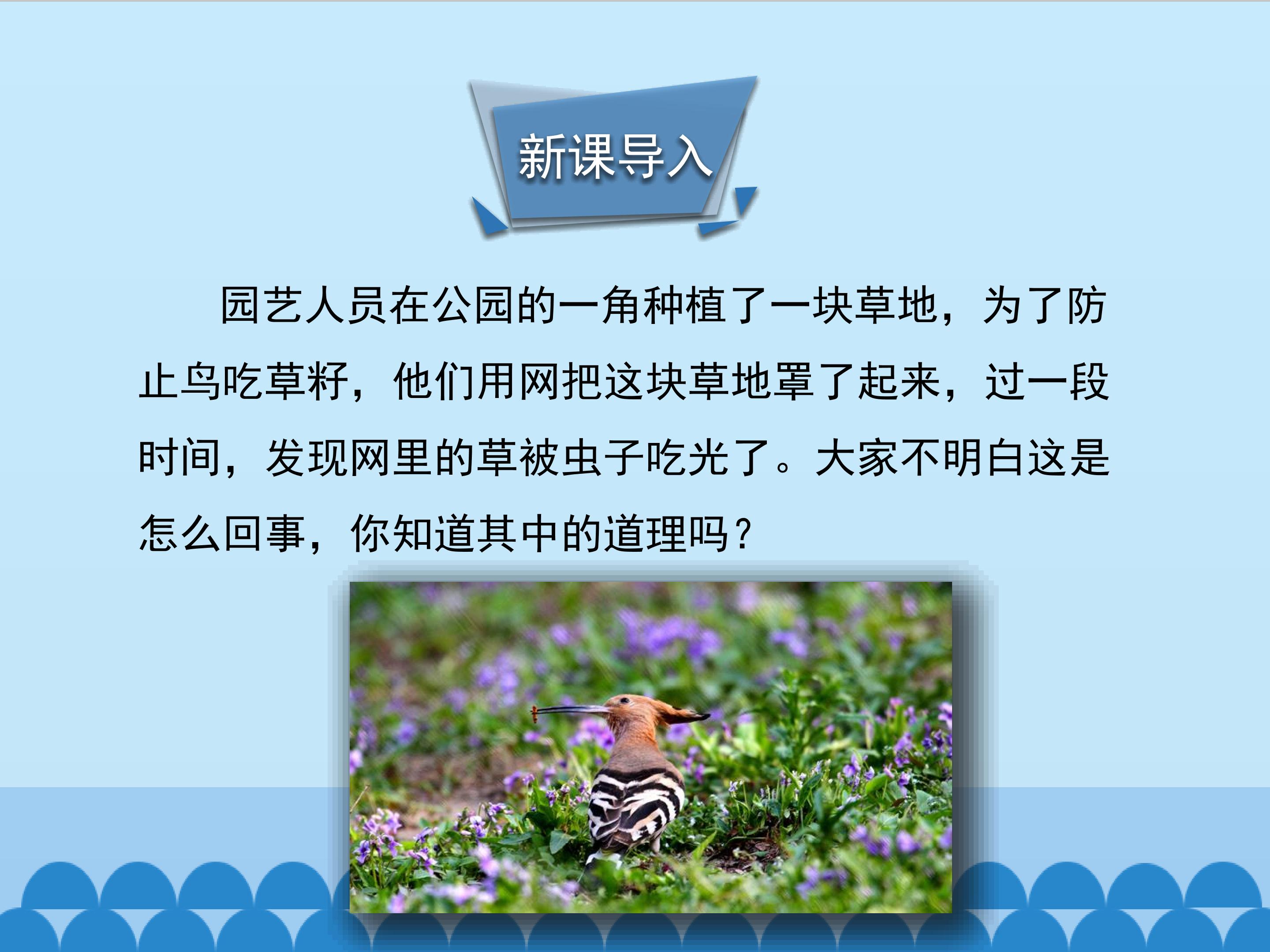 新课导入

园艺人员在公园的一角种植了一块草地，为了防止鸟吃草籽，他们用网把这块草地罩了起来，过一段时间，发现网里的草被虫子吃光了。大家不明白这是怎么回事，你知道其中的道理吗？